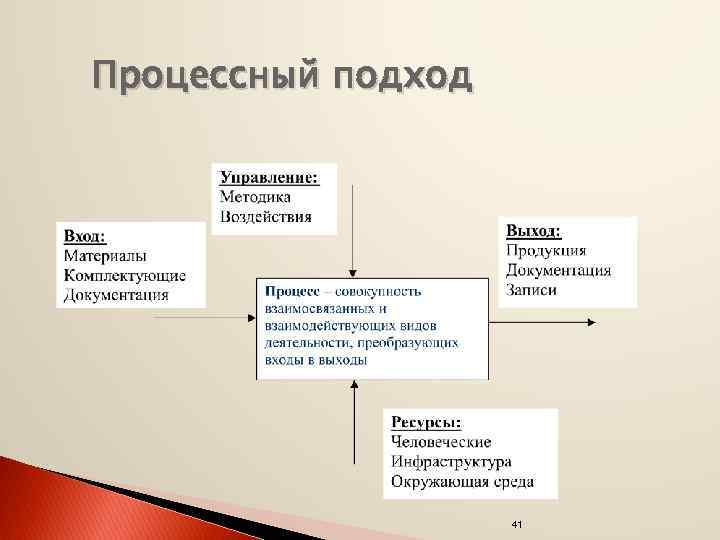 Процессный подход

Управление:
Методика
Воздействия

Вход:
Материалы
Комплектующие
Документация

Процесс – совокупность взаимосвязанных и взаимодействующих видов деятельности, преобразующих входы в выходы

Выход:
Продукция
Документация
Записи

Ресурсы:
Человеческие
Инфраструктура
Окружающая среда

41